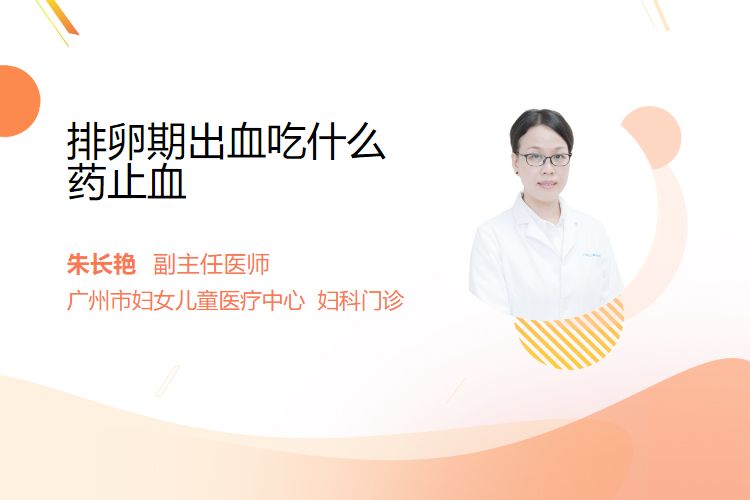 排卵期出血吃什么药止血

朱长艳 副主任医师

广州市妇女儿童医疗中心 妇科门诊